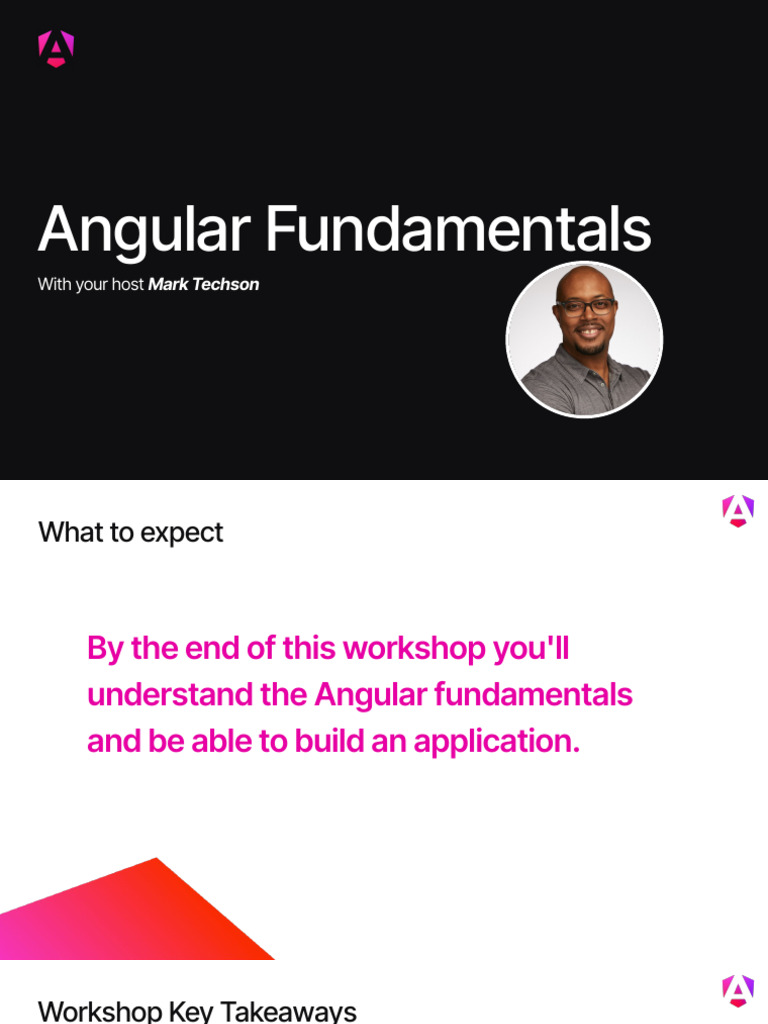 Angular Fundamentals

With your host Mark Techson

What to expect

By the end of this workshop you'll understand the Angular fundamentals and be able to build an application.

Workshop Key Takeaways